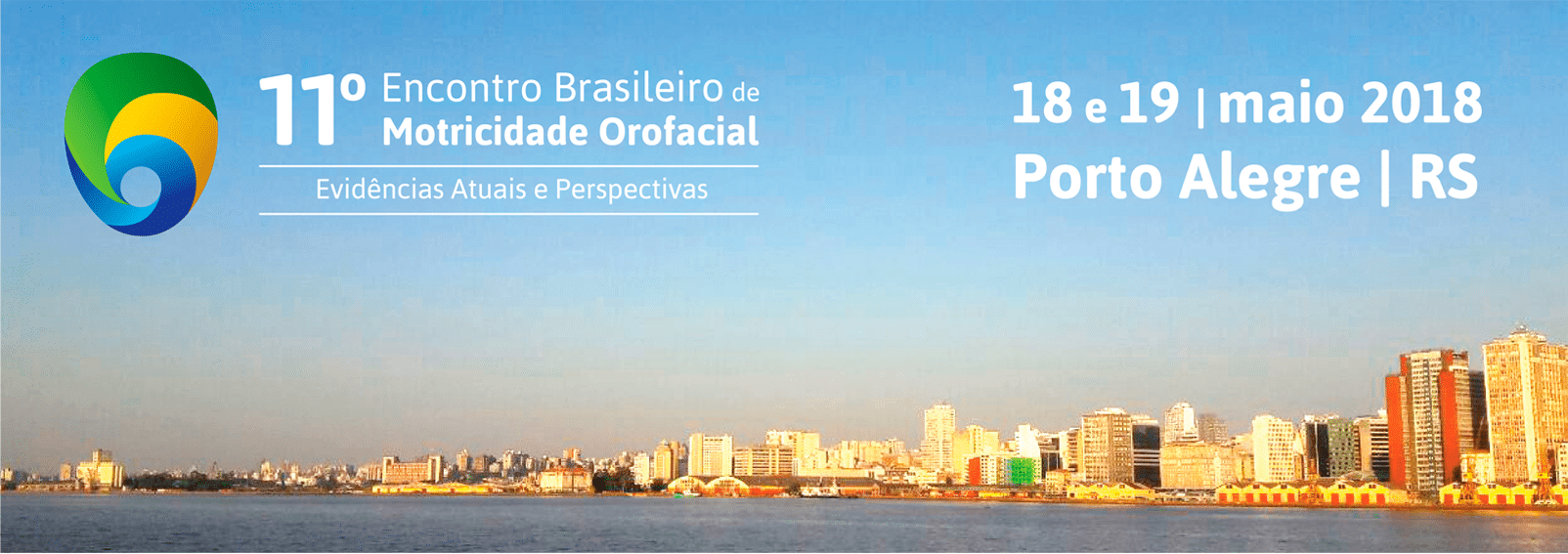 11º Encontro Brasileiro de
Motricidade Orofacial

Evidências Atuais e Perspectivas

18 e 19 | maio 2018
Porto Alegre | RS